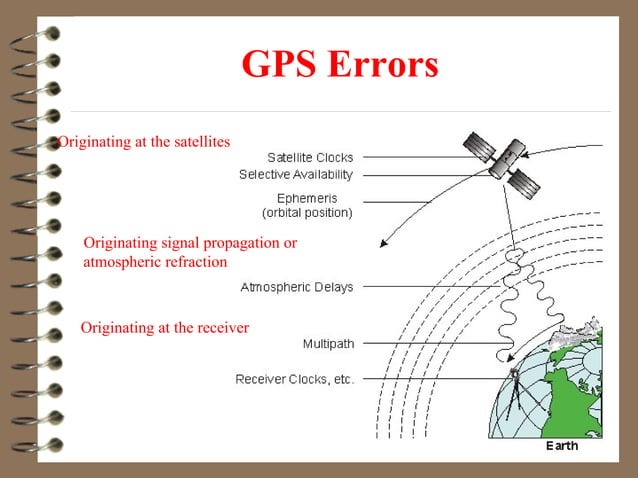 GPS Errors

Originating at the satellites

Satellite Clocks

Selective Availability

Ephemeris (orbital position)

Originating signal propagation or atmospheric refraction

Atmospheric Delays

Originating at the receiver

Multipath

Receiver Clocks, etc.

Earth